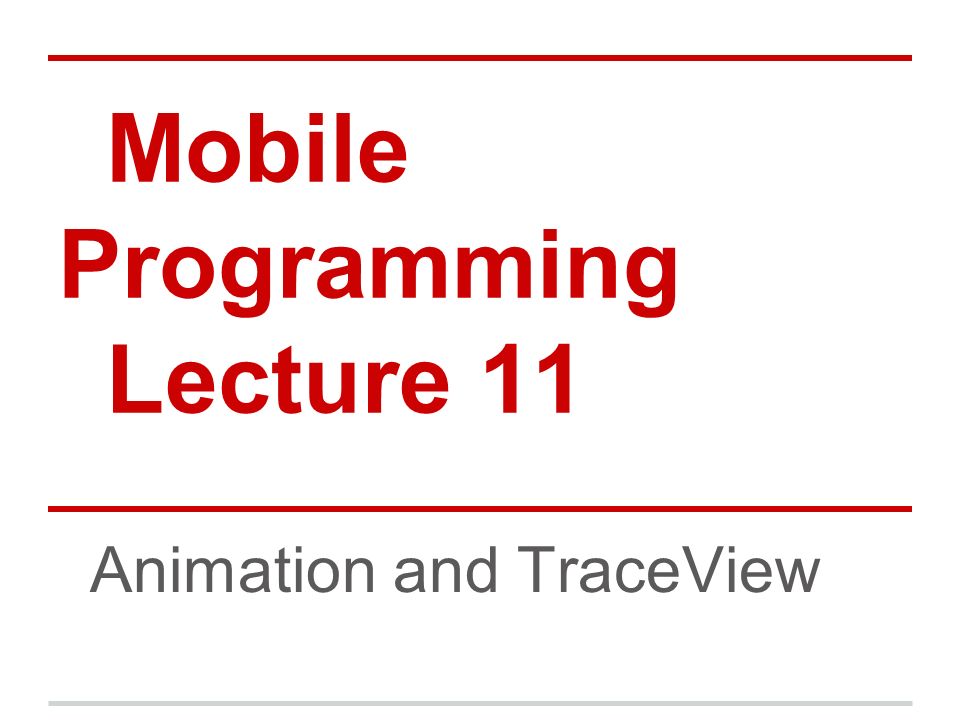 Mobile Programming Lecture 11

Animation and TraceView